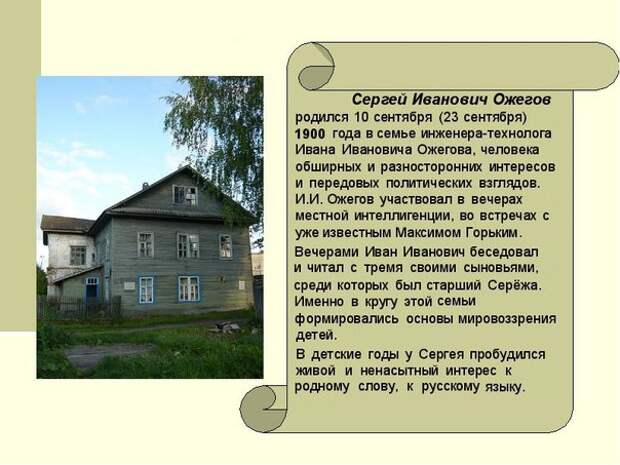 Сергей Иванович Ожегов родился 10 сентября (23 сентября) 1900 года в семье инженера-технолога Ивана Ивановича Ожегова, человека обширных и разносторонних интересов и передовых политических взглядов. И.И. Ожегов участвовал в вечерах местной интеллигенции, во встречах с уже известным Максимом Горьким.

Вечерами Иван Иванович беседовал и читал с тремя своими сыновьями, среди которых был старший Серёжа. Именно в кругу этой семьи формировались основы мировоззрения детей.

В детские годы у Сергея пробудился живой и ненасытный интерес к родному слову, к русскому языку.